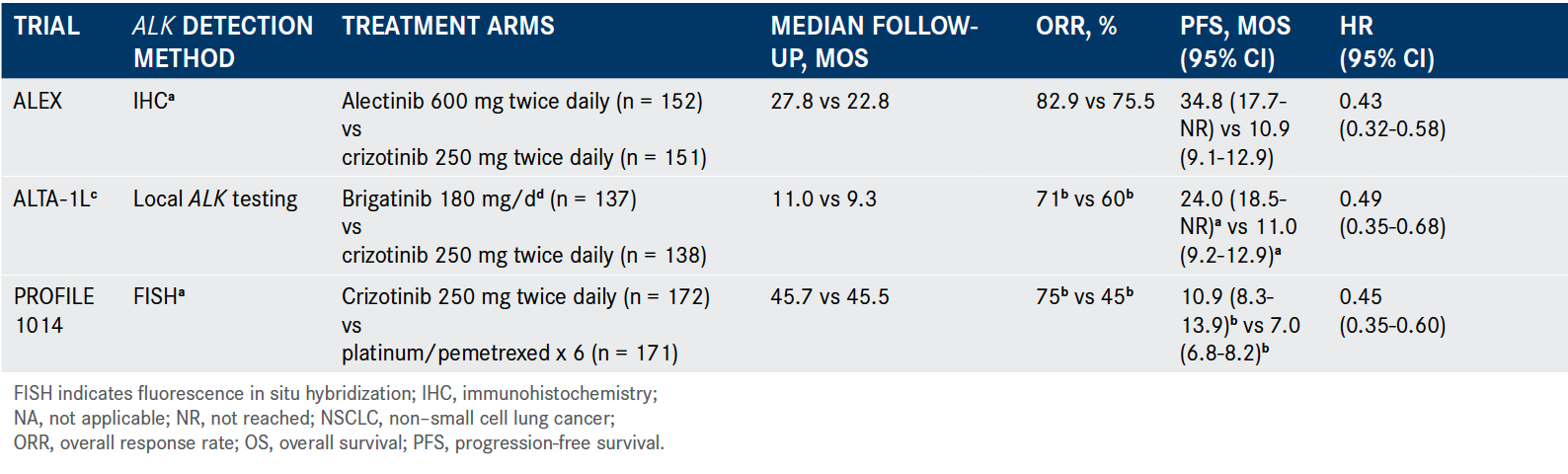 | TRIAL | ALK DETECTION METHOD | TREATMENT ARMS | MEDIAN FOLLOW-UP, MOS | ORR, % | PFS, MOS (95% CI) | HR (95% CI) |
|---|---|---|---|---|---|---|
| ALEX | IHC$^a$ | Alectinib 600 mg twice daily (n = 152) vs crizotinib 250 mg twice daily (n = 151) | 27.8 vs 22.8 | 82.9 vs 75.5 | 34.8 (17.7-NR) vs 10.9 (9.1-12.9) | 0.43 (0.32-0.58) |
| ALTA-1L$^c$ | Local ALK testing | Brigatinib 180 mg/d$^d$ (n = 137) vs crizotinib 250 mg twice daily (n = 138) | 11.0 vs 9.3 | 71$^b$ vs 60$^b$ | 24.0 (18.5-NR)$^a$ vs 11.0 (9.2-12.9)$^a$ | 0.49 (0.35-0.68) |
| PROFILE 1014 | FISH$^a$ | Crizotinib 250 mg twice daily (n = 172) vs platinum/pemetrexed x 6 (n = 171) | 45.7 vs 45.5 | 75$^b$ vs 45$^b$ | 10.9 (8.3-13.9)$^b$ vs 7.0 (6.8-8.2)$^b$ | 0.45 (0.35-0.60) |

FISH indicates fluorescence in situ hybridization; IHC, immunohistochemistry; NA, not applicable; NR, not reached; NSCLC, non–small cell lung cancer; ORR, overall response rate; OS, overall survival; PFS, progression-free survival.